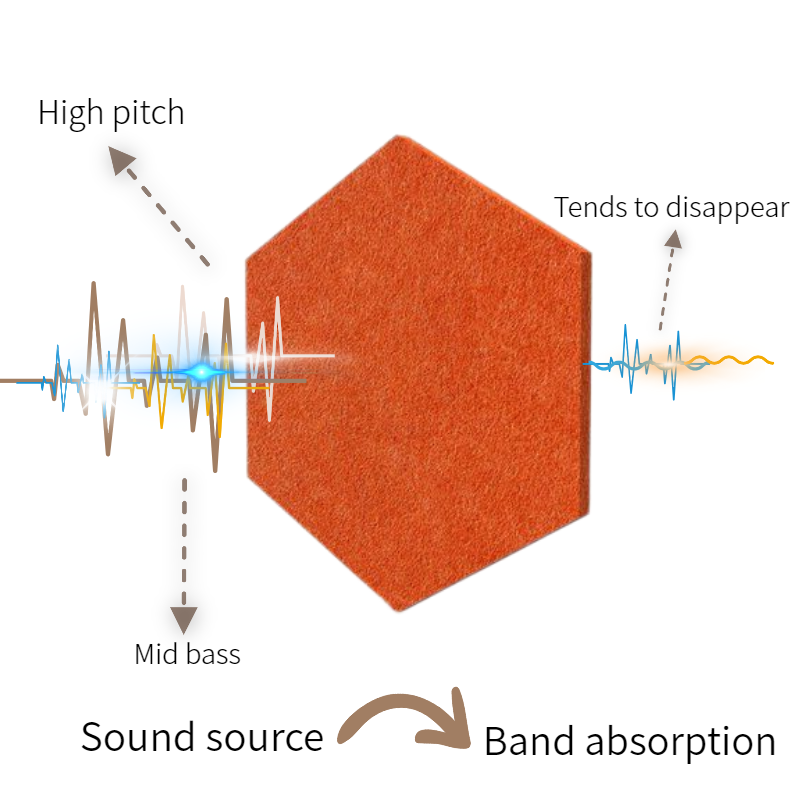 High pitch

Tends to disappear

Mid bass

Sound source

Band absorption